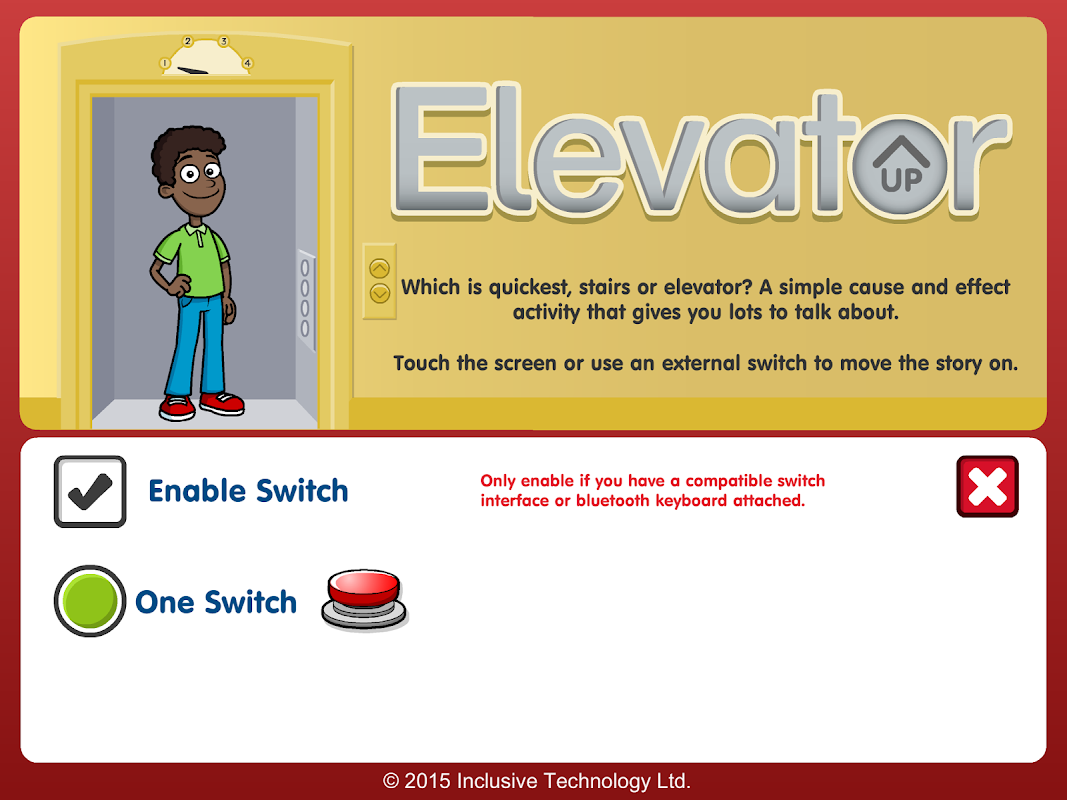 1 2 3 4

Elevator
UP

Which is quickest, stairs or elevator? A simple cause and effect activity that gives you lots to talk about.

Touch the screen or use an external switch to move the story on.

Enable Switch

Only enable if you have a compatible switch interface or bluetooth keyboard attached.

One Switch

© 2015 Inclusive Technology Ltd.